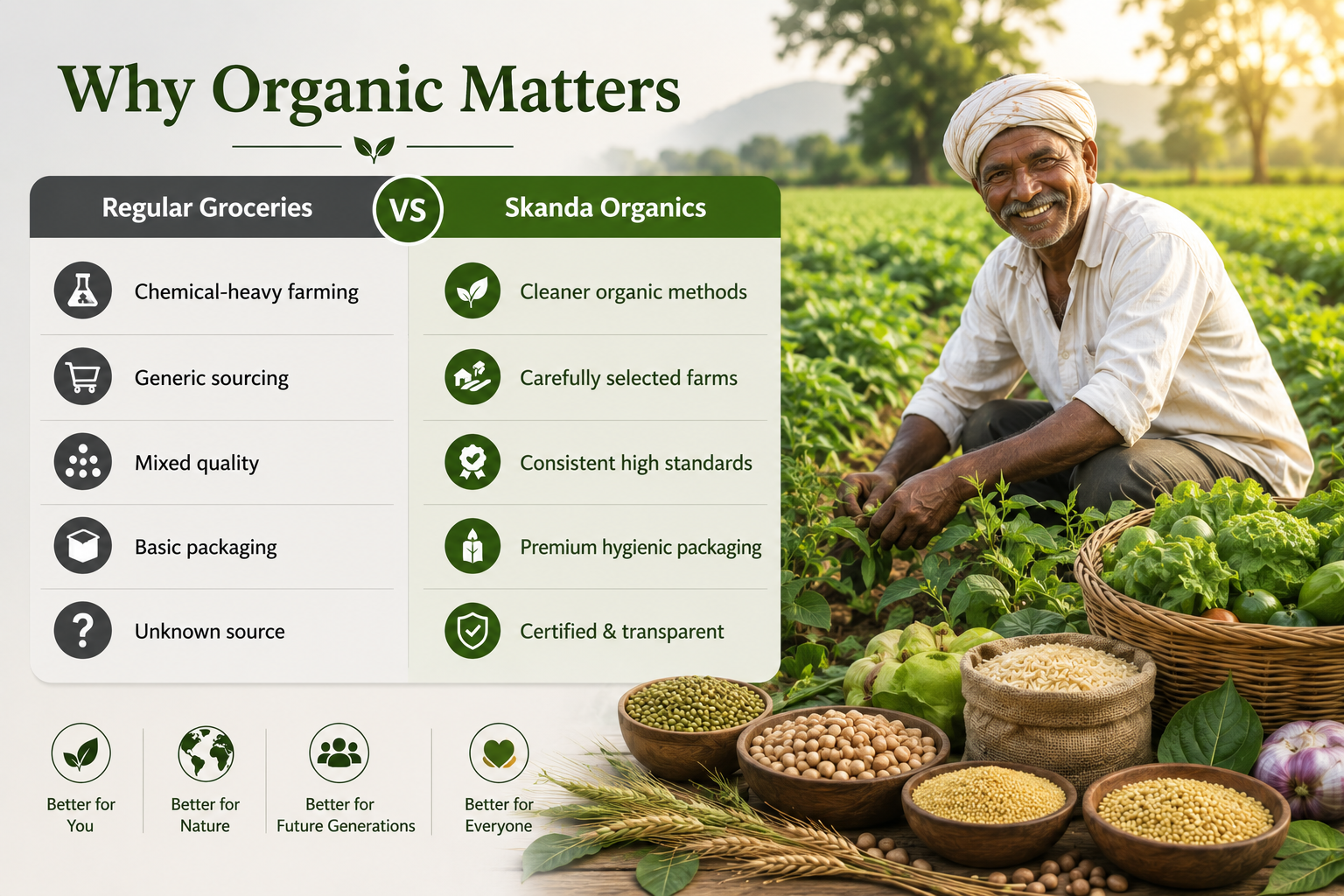 Why Organic Matters

| Regular Groceries | VS | Skanda Organics |
|---|---|---|
| Chemical-heavy farming | | Cleaner organic methods |
| Generic sourcing | | Carefully selected farms |
| Mixed quality | | Consistent high standards |
| Basic packaging | | Premium hygienic packaging |
| Unknown source | | Certified & transparent |

Better for You

Better for Nature

Better for Future Generations

Better for Everyone